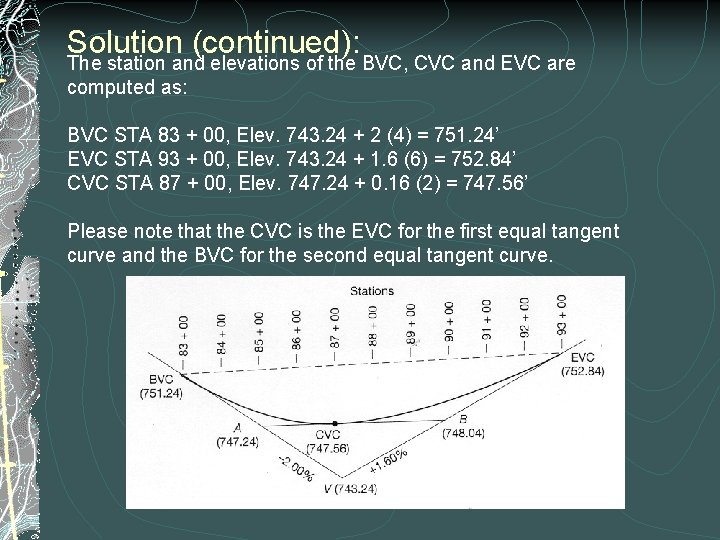 Solution (continued):
The station and elevations of the BVC, CVC and EVC are computed as:

BVC STA 83 + 00, Elev. 743.24 + 2 (4) = 751.24’
EVC STA 93 + 00, Elev. 743.24 + 1.6 (6) = 752.84’
CVC STA 87 + 00, Elev. 747.24 + 0.16 (2) = 747.56’

Please note that the CVC is the EVC for the first equal tangent curve and the BVC for the second equal tangent curve.

Stations
83 + 00
84 + 00
85 + 00
86 + 00
87 + 00
88 + 00
89 + 00
90 + 00
91 + 00
92 + 00
93 + 00
BVC
(751.24)
EVC
(752.84)
A
(747.24)
CVC
(747.56)
B
(748.04)
-2.00%
+1.60%
V (743.24)